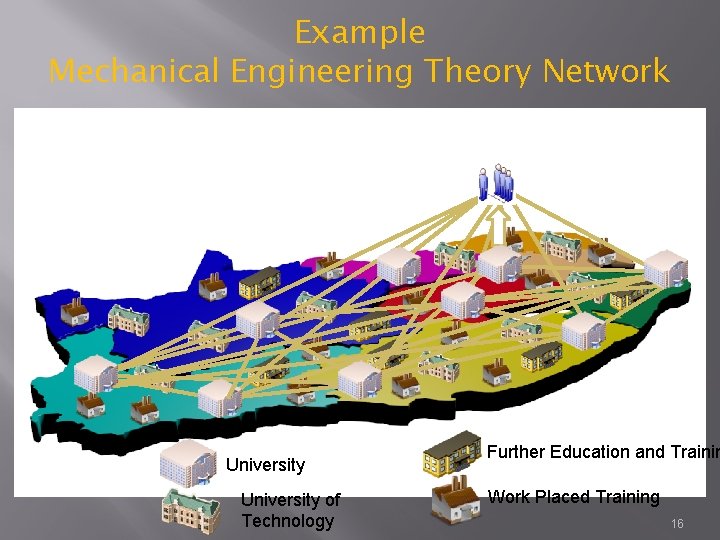 Example
Mechanical Engineering Theory Network

University

University of Technology

Further Education and Trainin

Work Placed Training

16